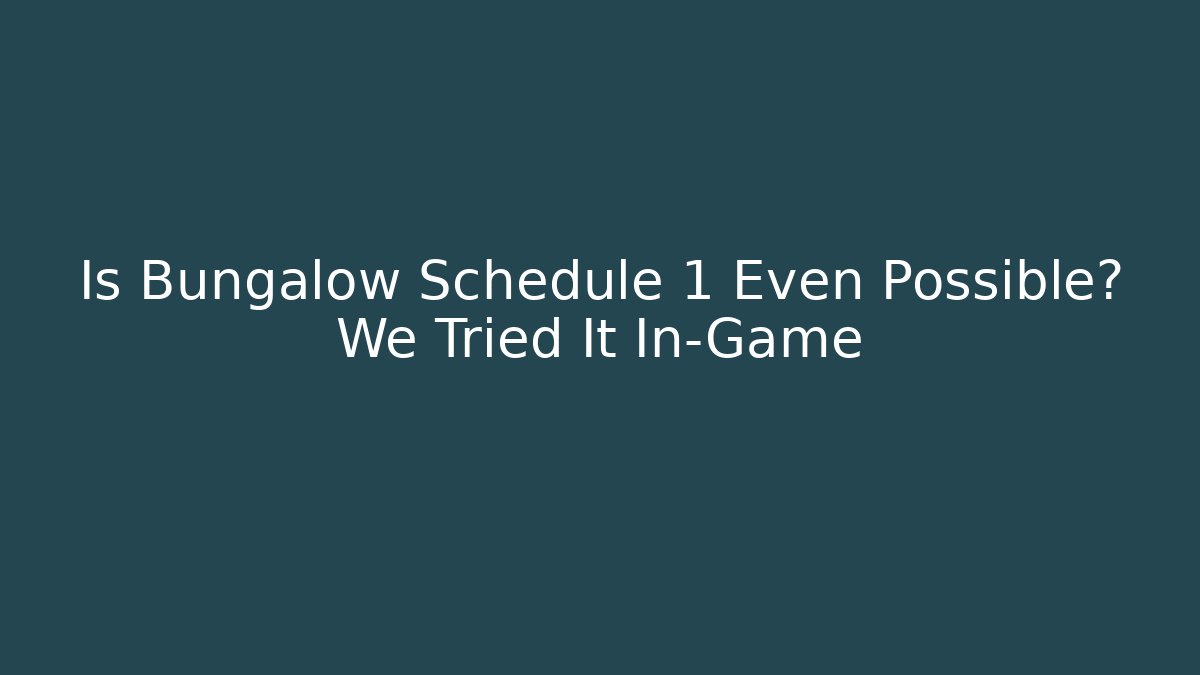 Is Bungalow Schedule 1 Even Possible? We Tried It In-Game